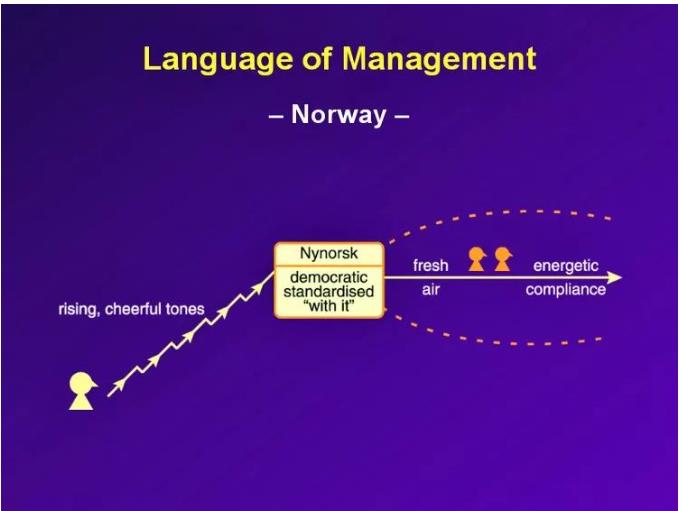 Language of Management

– Norway –

rising, cheerful tones

Nynorsk

democratic
standardised
"with it"

fresh
air

energetic
compliance